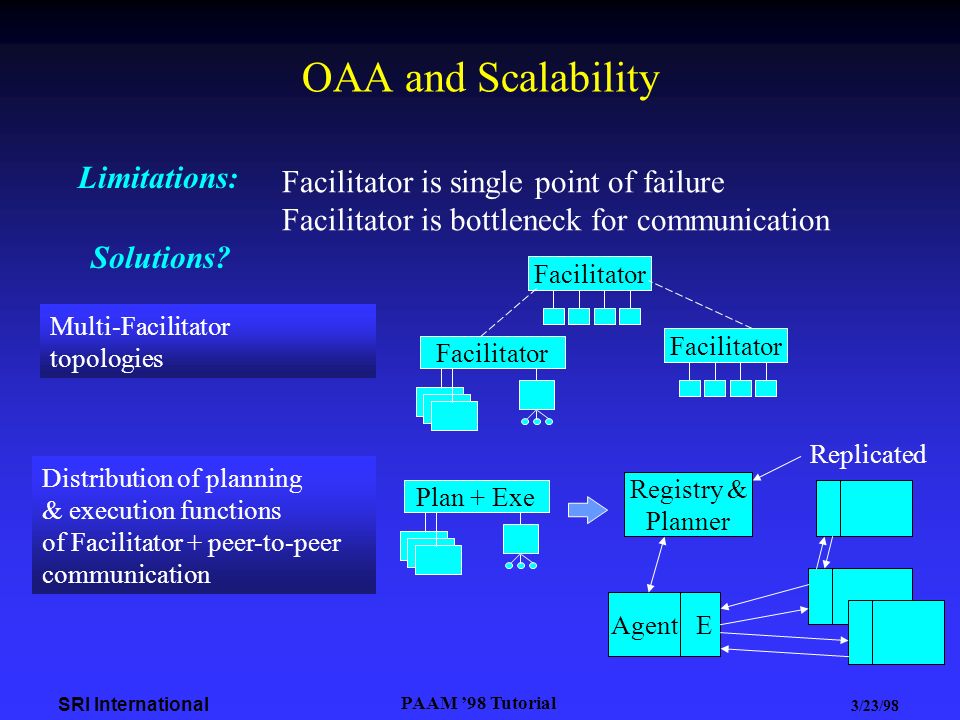 OAA and Scalability

Limitations:

Facilitator is single point of failure
Facilitator is bottleneck for communication

Solutions?

Multi-Facilitator topologies

Facilitator

Facilitator

Facilitator

Distribution of planning & execution functions of Facilitator + peer-to-peer communication

Plan + Exe

Registry & Planner

Replicated

Agent E

SRI International

PAAM '98 Tutorial

3/23/98